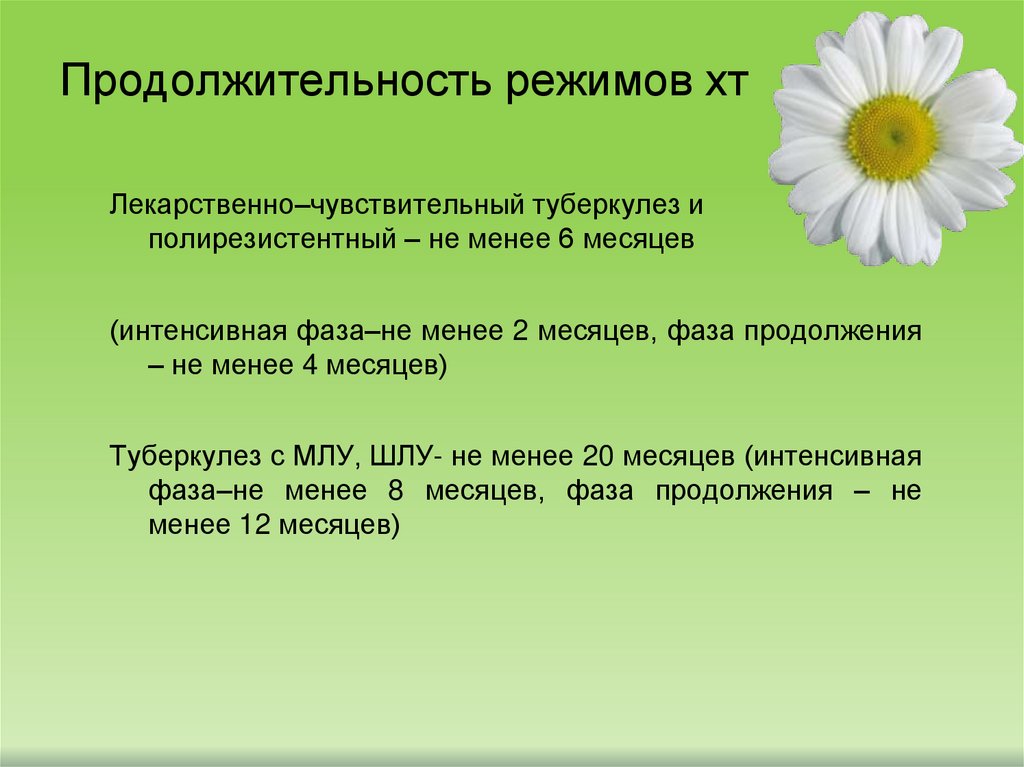 Продолжительность режимов хт

Лекарственно–чувствительный туберкулез и полирезистентный – не менее 6 месяцев

(интенсивная фаза–не менее 2 месяцев, фаза продолжения – не менее 4 месяцев)

Туберкулез с МЛУ, ШЛУ- не менее 20 месяцев (интенсивная фаза–не менее 8 месяцев, фаза продолжения – не менее 12 месяцев)